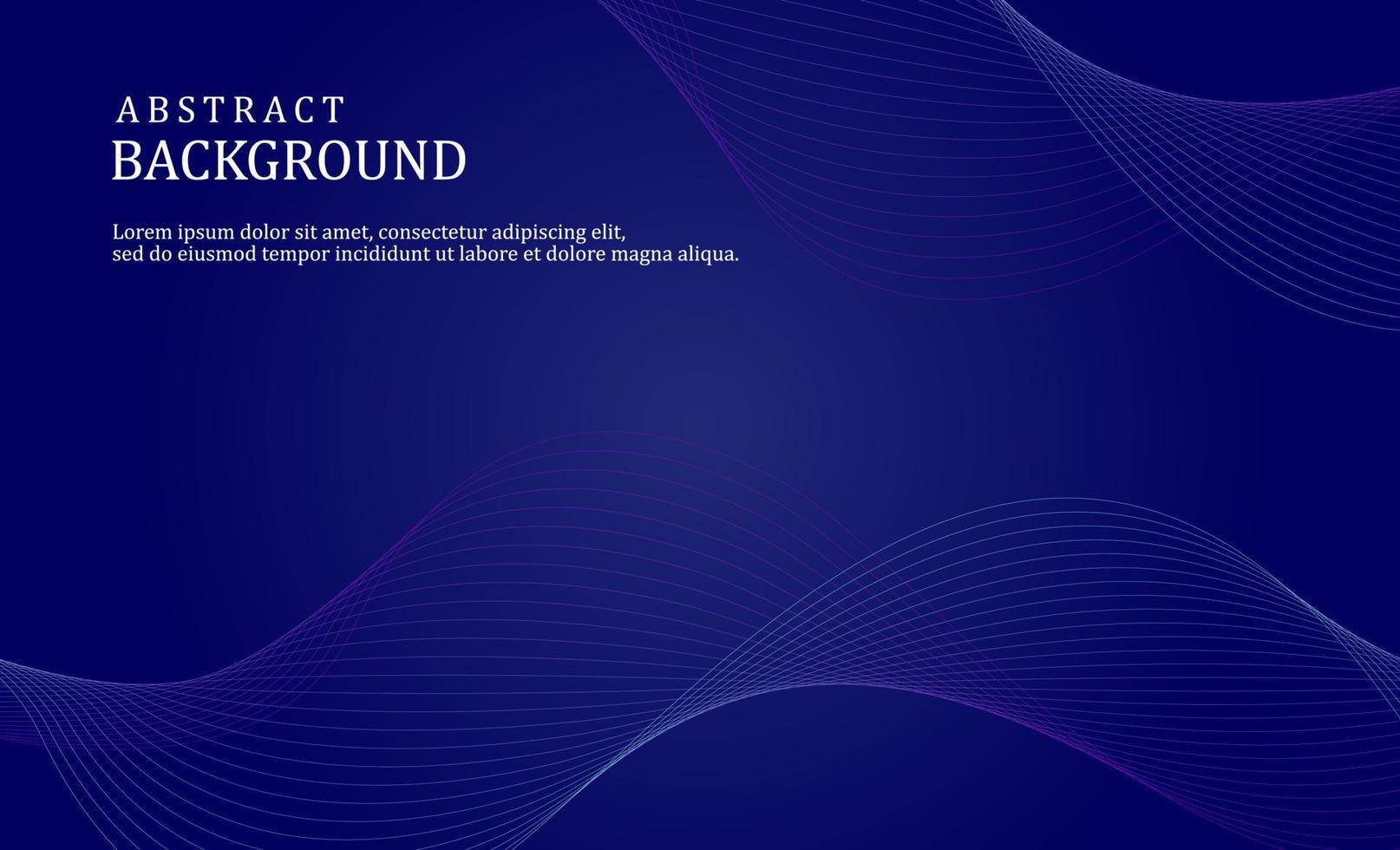 ABSTRACT
BACKGROUND

Lorem ipsum dolor sit amet, consectetur adipiscing elit, sed do eiusmod tempor incididunt ut labore et dolore magna aliqua.